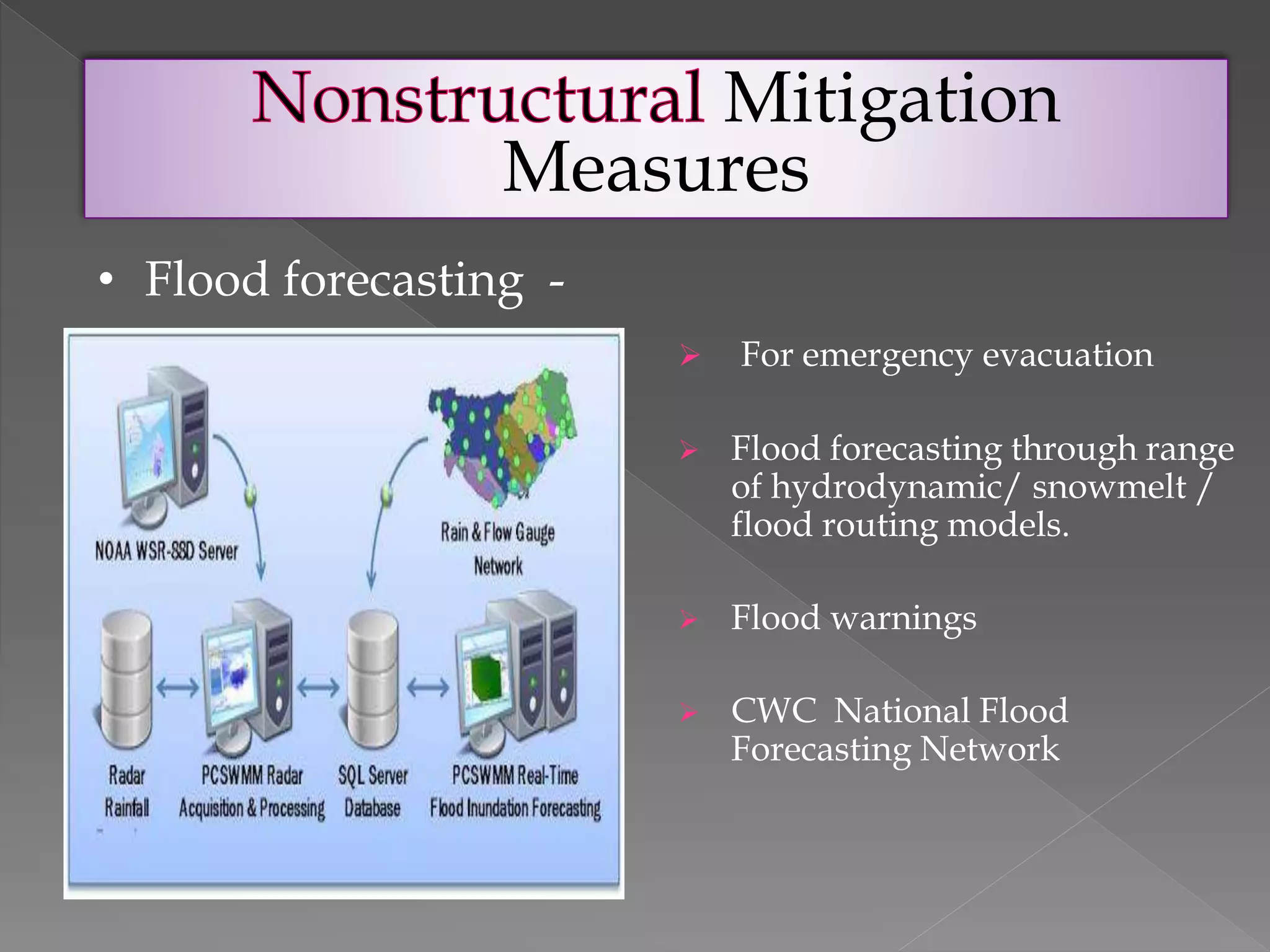 Nonstructural Mitigation Measures

• Flood forecasting -

NOAA WSR-88D Server

Rain & Flow Gauge Network

Radar Rainfall

PCSWMM Radar Acquisition & Processing

SQL Server Database

PCSWMM Real-Time Flood Inundation Forecasting

➢ For emergency evacuation

➢ Flood forecasting through range of hydrodynamic/ snowmelt / flood routing models.

➢ Flood warnings

➢ CWC National Flood Forecasting Network